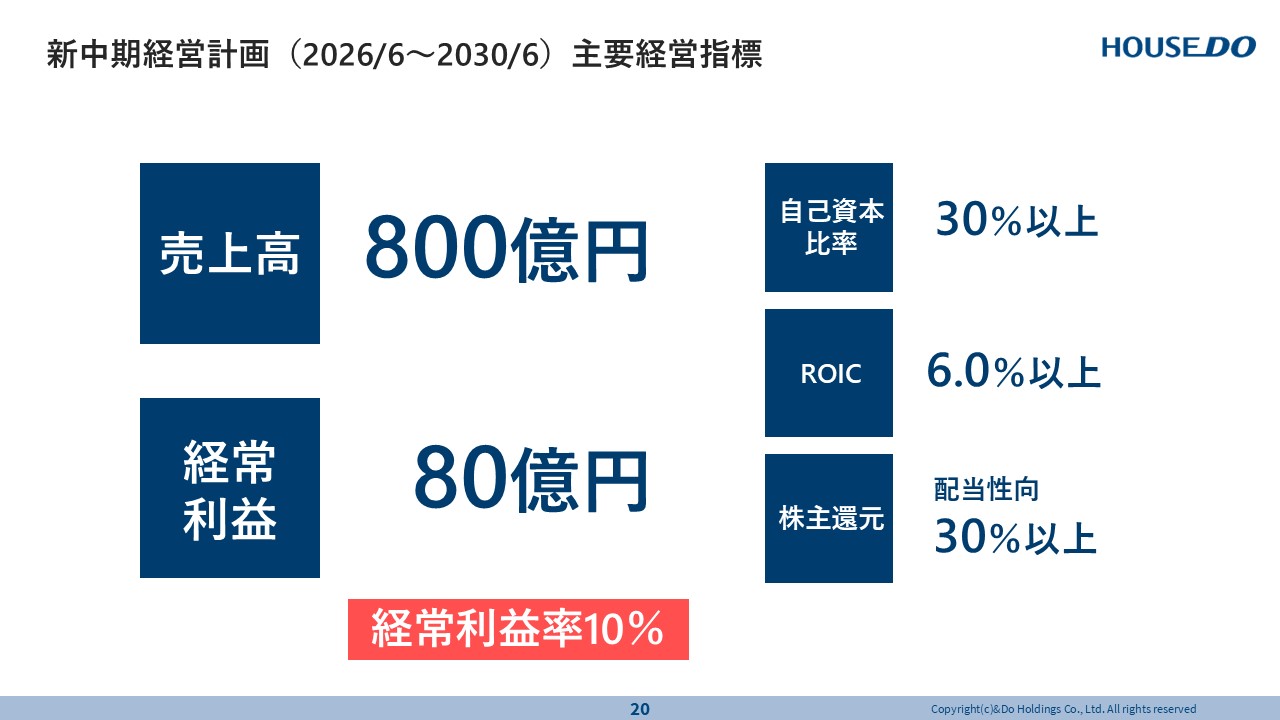 新中期経営計画（2026/6～2030/6）主要経営指標

HOUSEDO

売上高

800億円

経常利益

80億円

経常利益率10%

自己資本比率

30%以上

ROIC

6.0%以上

株主還元

配当性向
30%以上

20

Copyright(c)&Do Holdings Co., Ltd. All rights reserved